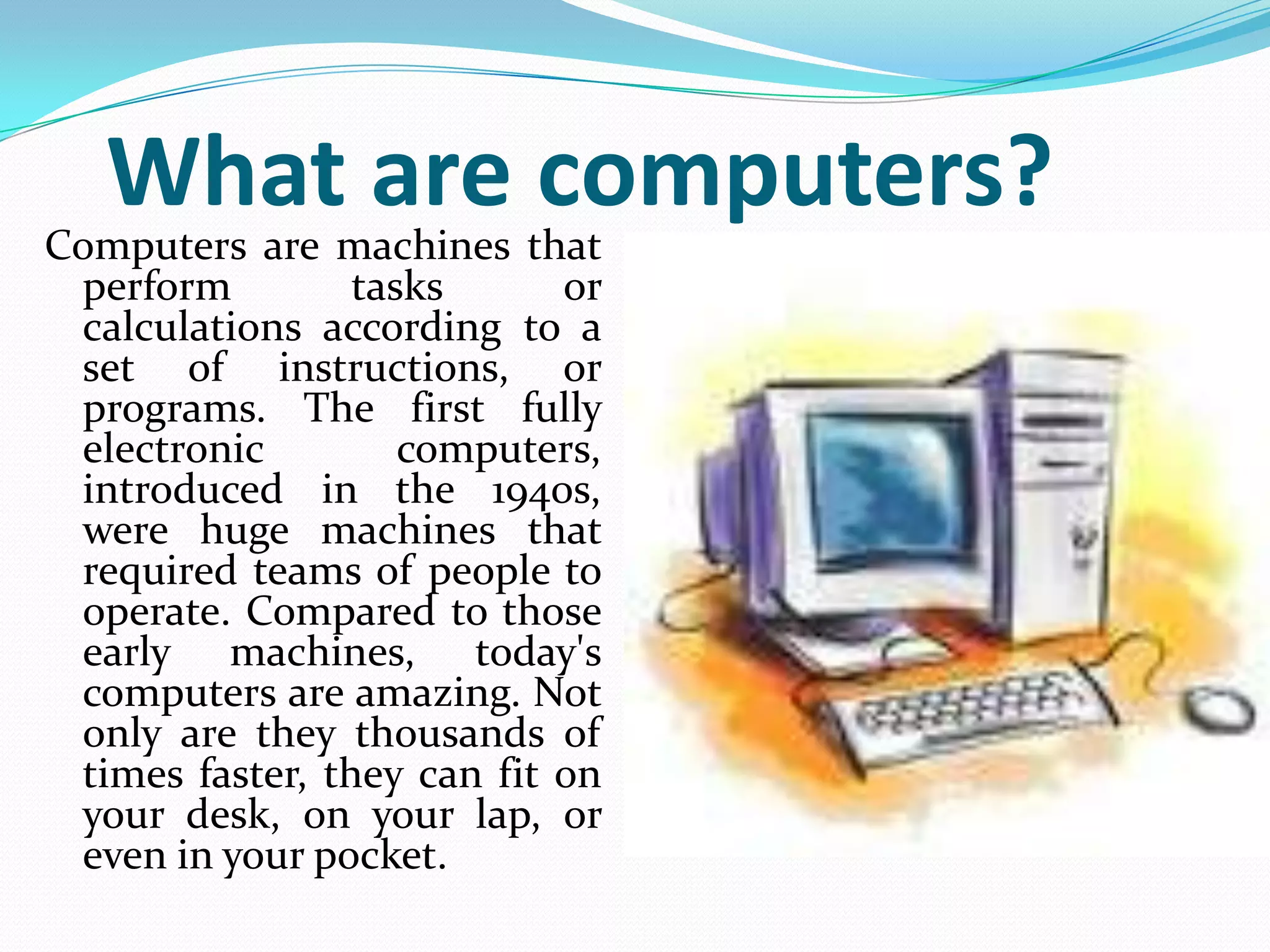 What are computers?

Computers are machines that perform tasks or calculations according to a set of instructions, or programs. The first fully electronic computers, introduced in the 1940s, were huge machines that required teams of people to operate. Compared to those early machines, today's computers are amazing. Not only are they thousands of times faster, they can fit on your desk, on your lap, or even in your pocket.